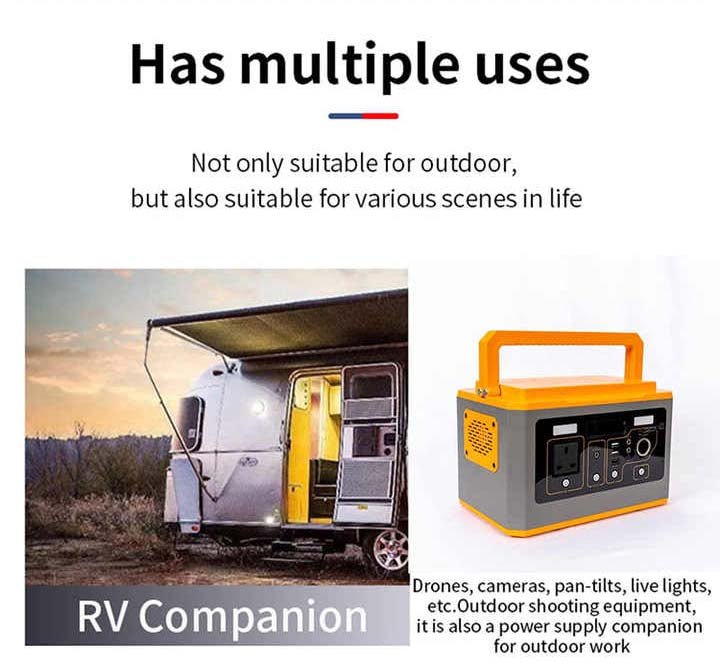 Has multiple uses

Not only suitable for outdoor,
but also suitable for various scenes in life

RV Companion

Drones, cameras, pan-tilts, live lights, etc.Outdoor shooting equipment, it is also a power supply companion for outdoor work